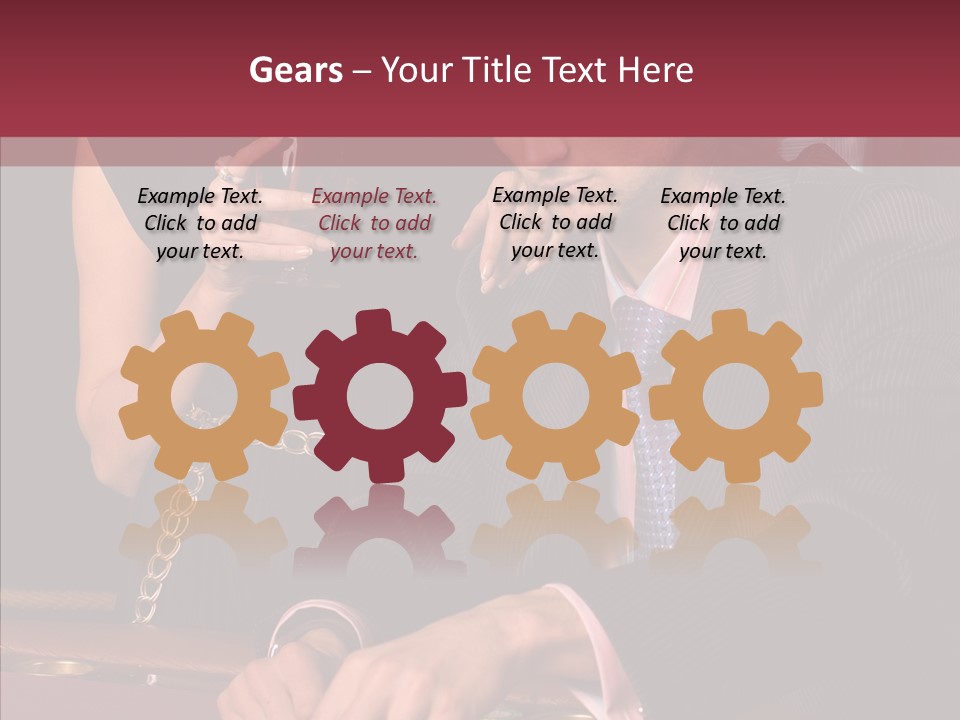 Gears – Your Title Text Here

Example Text. Click to add your text.

Example Text. Click to add your text.

Example Text. Click to add your text.

Example Text. Click to add your text.